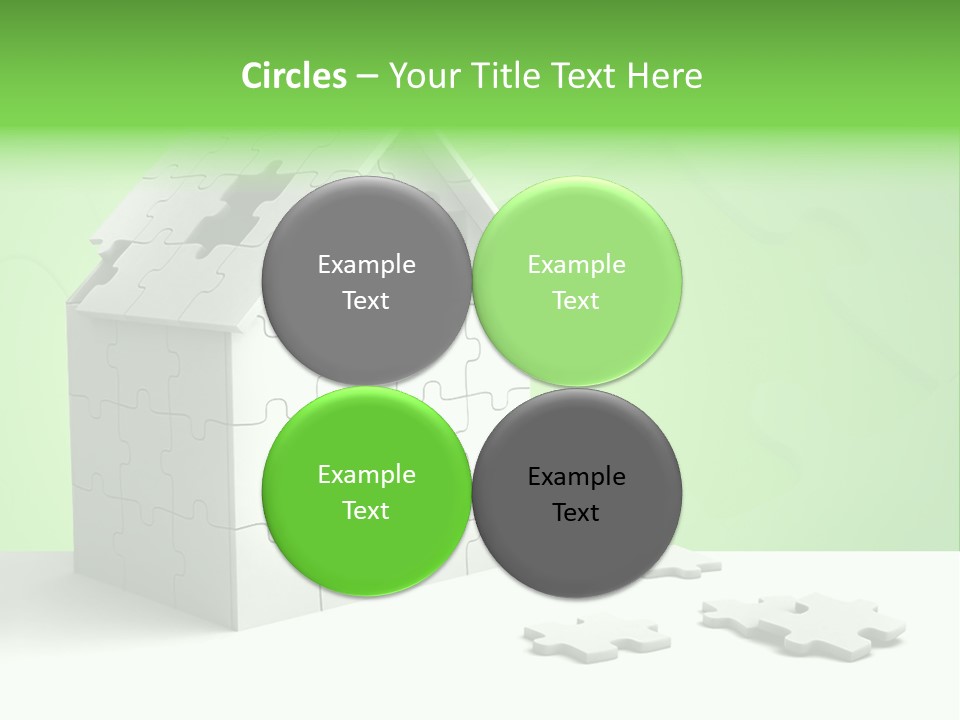 Circles – Your Title Text Here

Example Text

Example Text

Example Text

Example Text